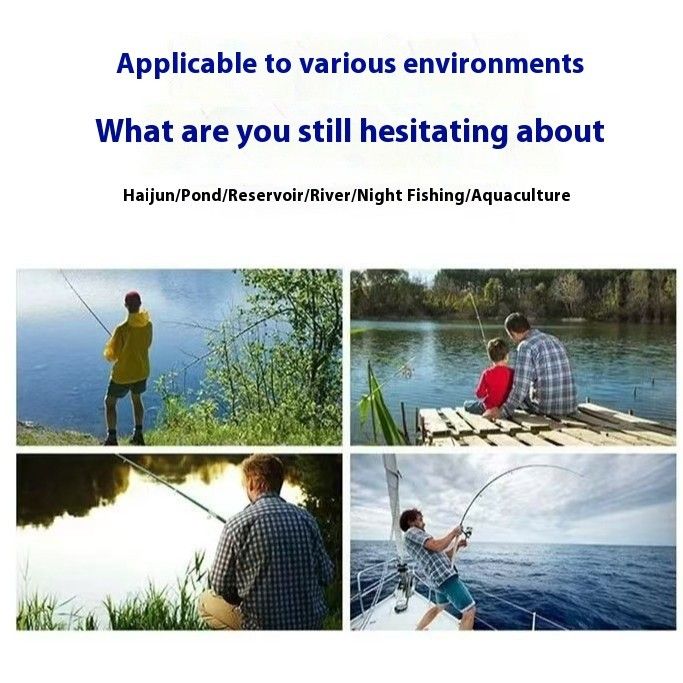 Applicable to various environments

What are you still hesitating about

Haijun/Pond/Reservoir/River/Night Fishing/Aquaculture